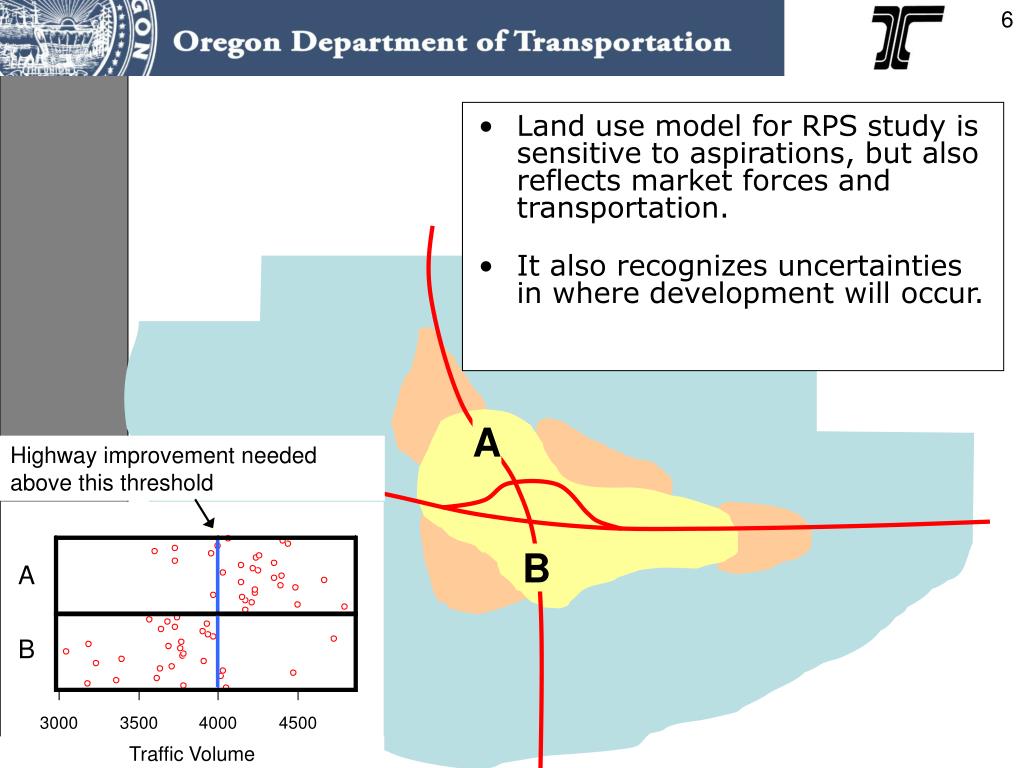 Oregon Department of Transportation

6

• Land use model for RPS study is sensitive to aspirations, but also reflects market forces and transportation.

• It also recognizes uncertainties in where development will occur.

A

B

Highway improvement needed above this threshold

A

B

3000 3500 4000 4500

Traffic Volume